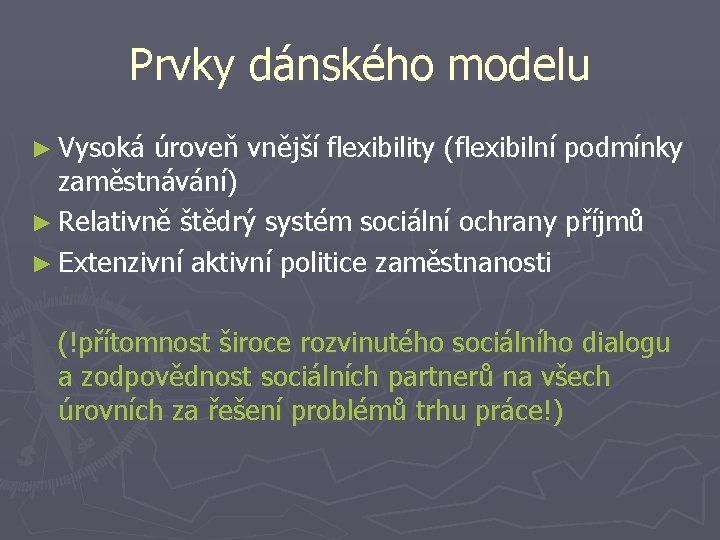 Prvky dánského modelu

► Vysoká úroveň vnější flexibility (flexibilní podmínky zaměstnávání)
► Relativně štědrý systém sociální ochrany příjmů
► Extenzivní aktivní politice zaměstnanosti

(!přítomnost široce rozvinutého sociálního dialogu a zodpovědnost sociálních partnerů na všech úrovních za řešení problémů trhu práce!)